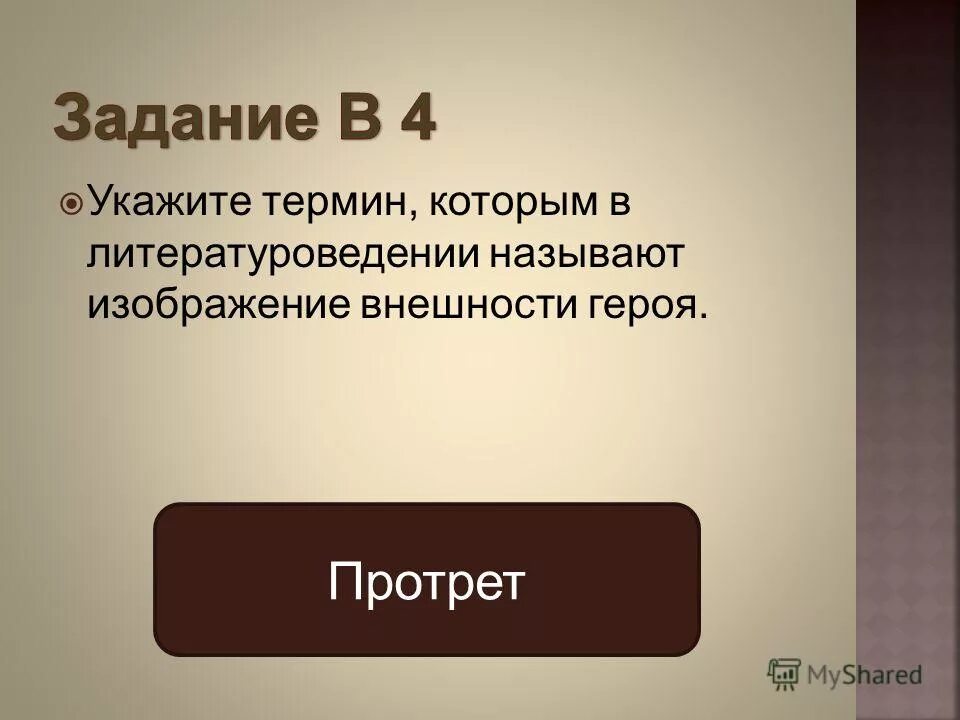 Задание В 4

Укажите термин, которым в литературоведении называют изображение внешности героя.

Протрет

MyShared